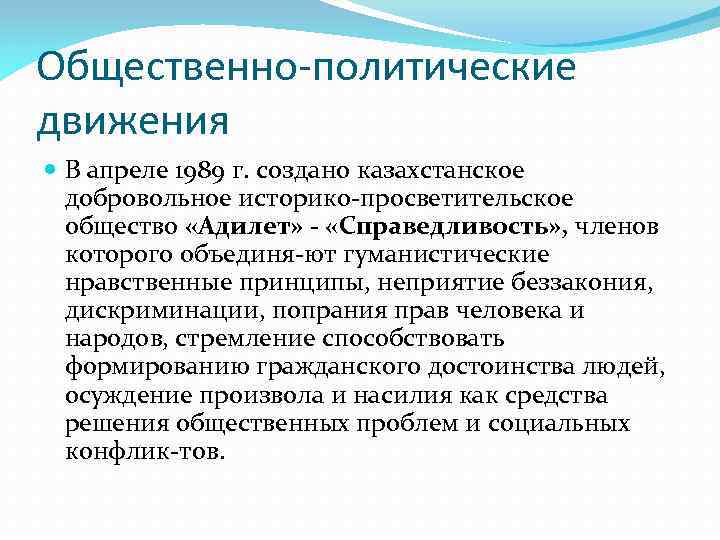 Общественно-политические движения

В апреле 1989 г. создано казахстанское добровольное историко-просветительское общество «Адилет» - «Справедливость», членов которого объединя-ют гуманистические нравственные принципы, неприятие беззакония, дискриминации, попрания прав человека и народов, стремление способствовать формированию гражданского достоинства людей, осуждение произвола и насилия как средства решения общественных проблем и социальных конфлик-тов.